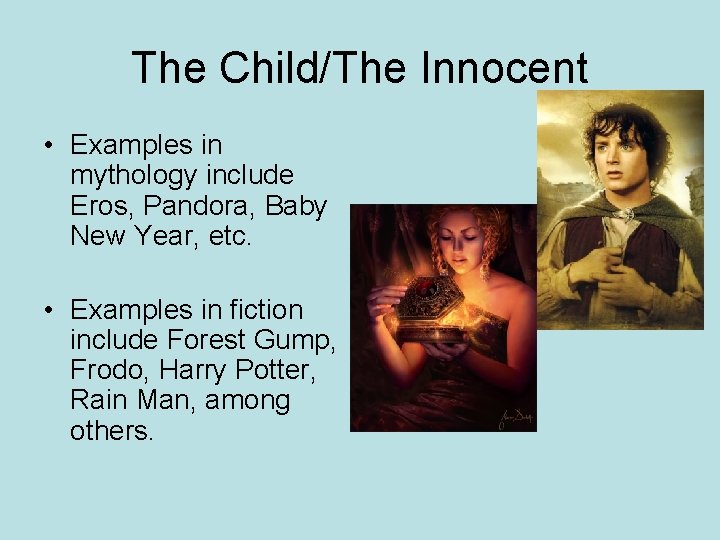 The Child/The Innocent

• Examples in mythology include Eros, Pandora, Baby New Year, etc.

• Examples in fiction include Forest Gump, Frodo, Harry Potter, Rain Man, among others.